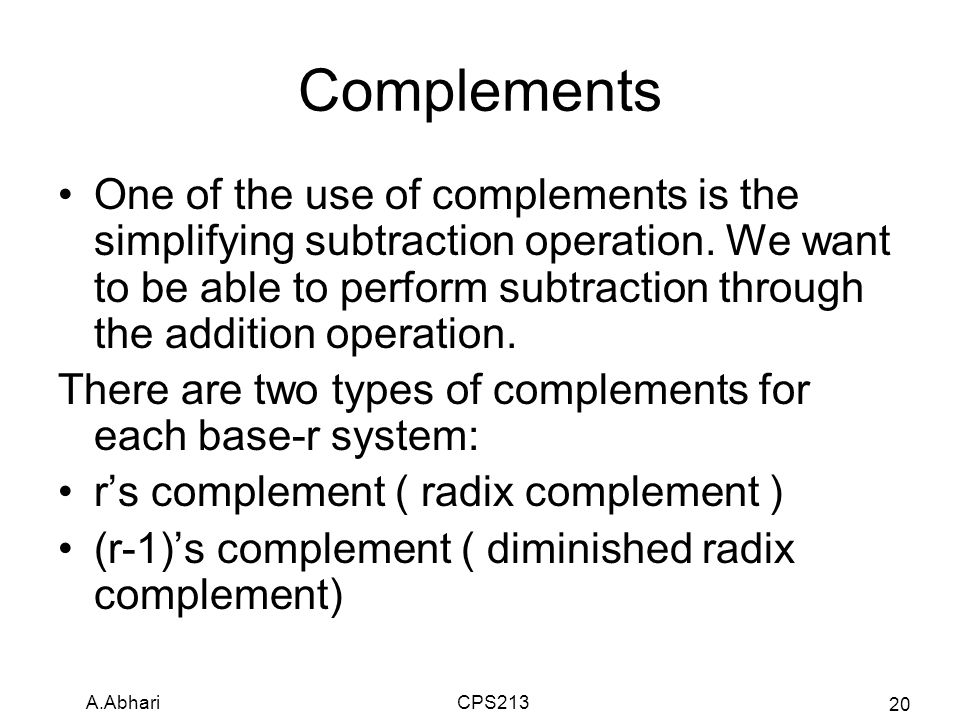 Complements

• One of the use of complements is the simplifying subtraction operation. We want to be able to perform subtraction through the addition operation.

There are two types of complements for each base-r system:

• r’s complement ( radix complement )

• (r-1)’s complement ( diminished radix complement)

A.Abhari

CPS213

20